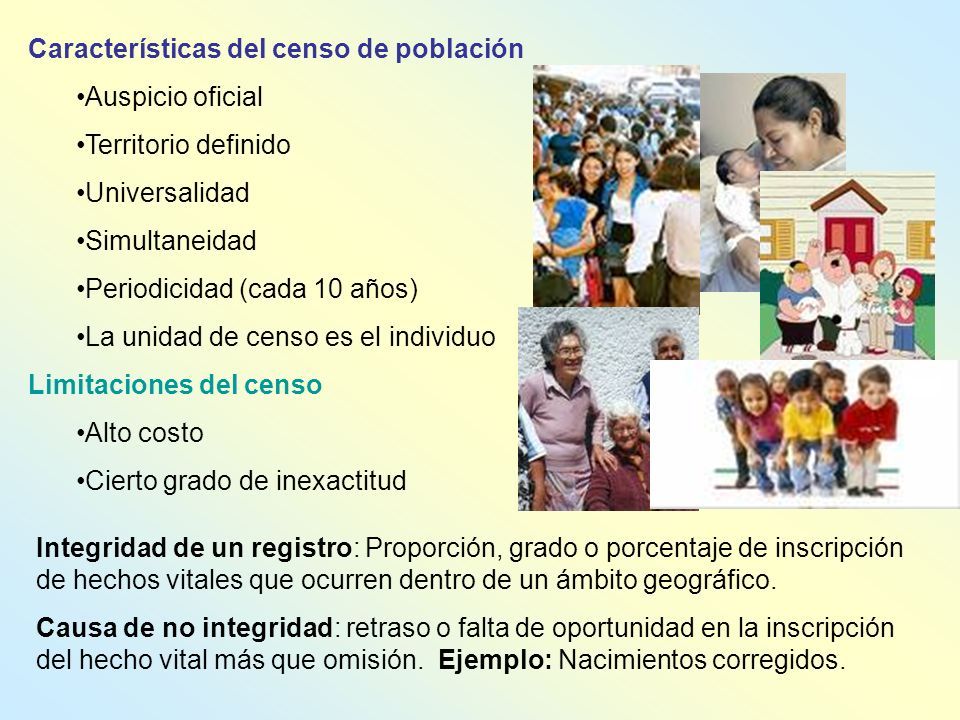 Características del censo de población

•Auspicio oficial

•Territorio definido

•Universalidad

•Simultaneidad

•Periodicidad (cada 10 años)

•La unidad de censo es el individuo

Limitaciones del censo

•Alto costo

•Cierto grado de inexactitud

Integridad de un registro: Proporción, grado o porcentaje de inscripción de hechos vitales que ocurren dentro de un ámbito geográfico.

Causa de no integridad: retraso o falta de oportunidad en la inscripción del hecho vital más que omisión. Ejemplo: Nacimientos corregidos.